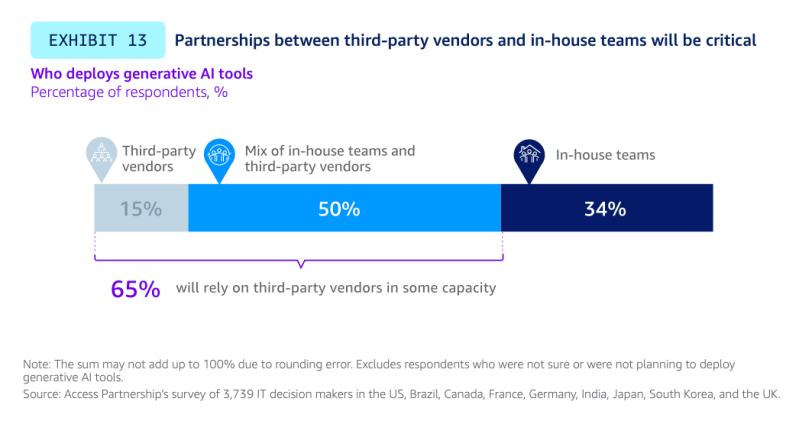 EXHIBIT 13 Partnerships between third-party vendors and in-house teams will be critical

Who deploys generative AI tools
Percentage of respondents, %

Third-party vendors

Mix of in-house teams and third-party vendors

In-house teams

15%

50%

34%

65% will rely on third-party vendors in some capacity

Note: The sum may not add up to 100% due to rounding error. Excludes respondents who were not sure or were not planning to deploy generative AI tools.
Source: Access Partnership's survey of 3,739 IT decision makers in the US, Brazil, Canada, France, Germany, India, Japan, South Korea, and the UK.